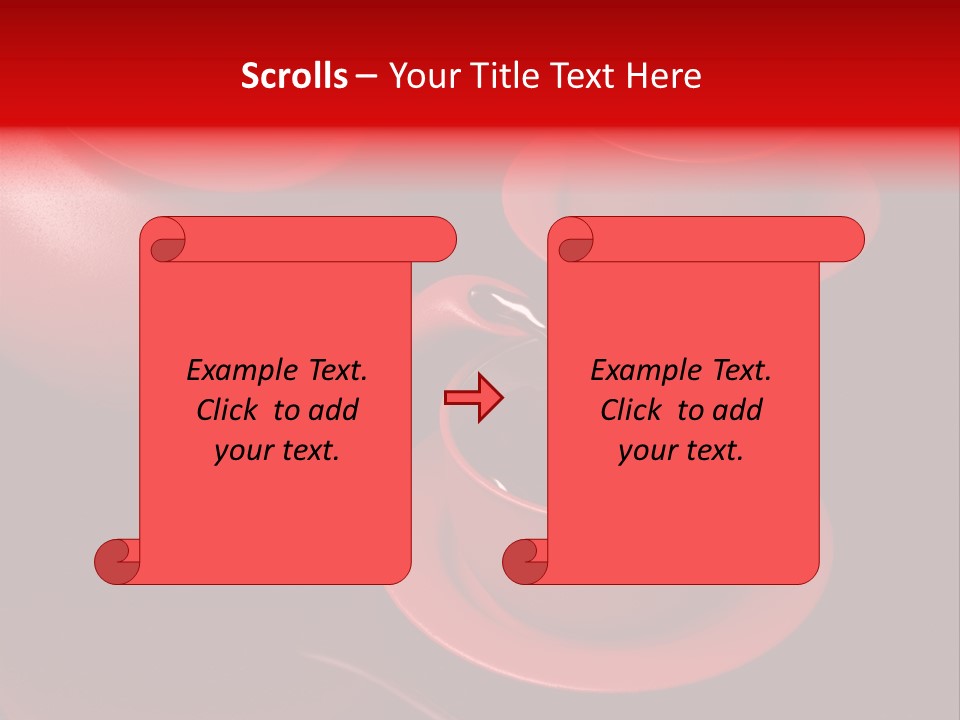 Scrolls – Your Title Text Here

Example Text. Click to add your text.

Example Text. Click to add your text.